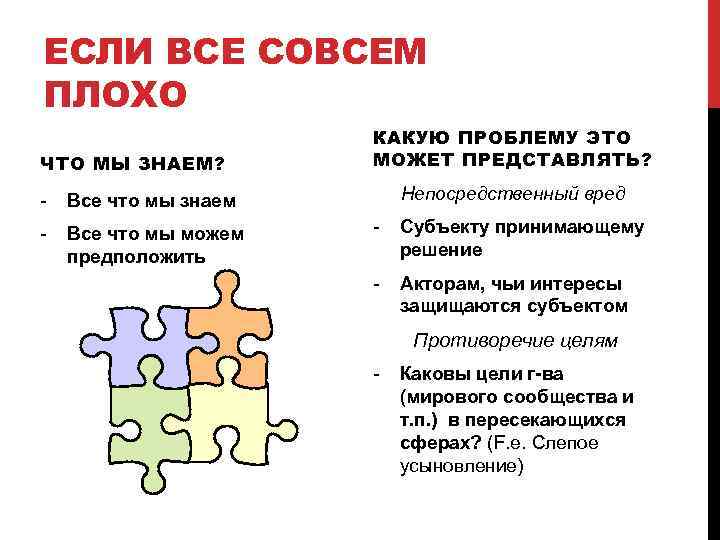 ЕСЛИ ВСЕ СОВСЕМ ПЛОХО

ЧТО МЫ ЗНАЕМ?

- Все что мы знаем
- Все что мы можем предположить

КАКУЮ ПРОБЛЕМУ ЭТО МОЖЕТ ПРЕДСТАВЛЯТЬ?

Непосредственный вред

- Субъекту принимающему решение
- Акторам, чьи интересы защищаются субъектом

Противоречие целям

- Каковы цели г-ва (мирового сообщества и т.п.) в пересекающихся сферах? (F.e. Слепое усыновление)